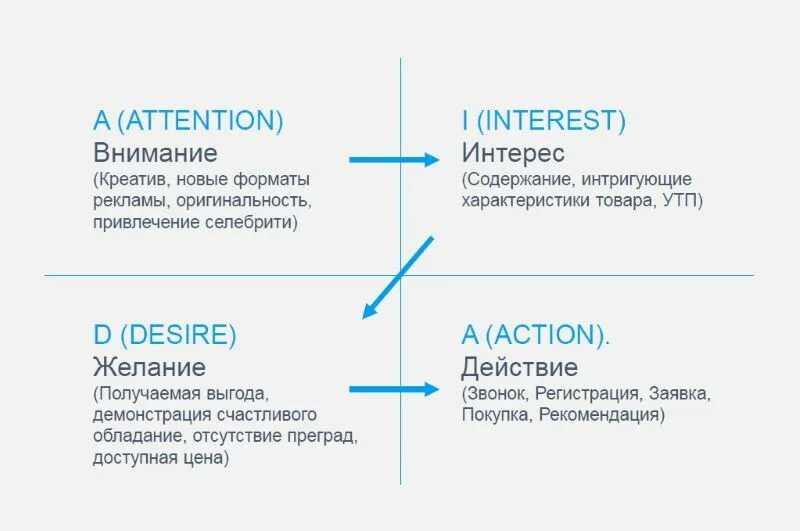 A (ATTENTION)
Внимание
(Креатив, новые форматы рекламы, оригинальность, привлечение селебрити)

I (INTEREST)
Интерес
(Содержание, интригующие характеристики товара, УТП)

D (DESIRE)
Желание
(Получаемая выгода, демонстрация счастливого обладание, отсутствие преград, доступная цена)

A (ACTION).
Действие
(Звонок, Регистрация, Заявка, Покупка, Рекомендация)